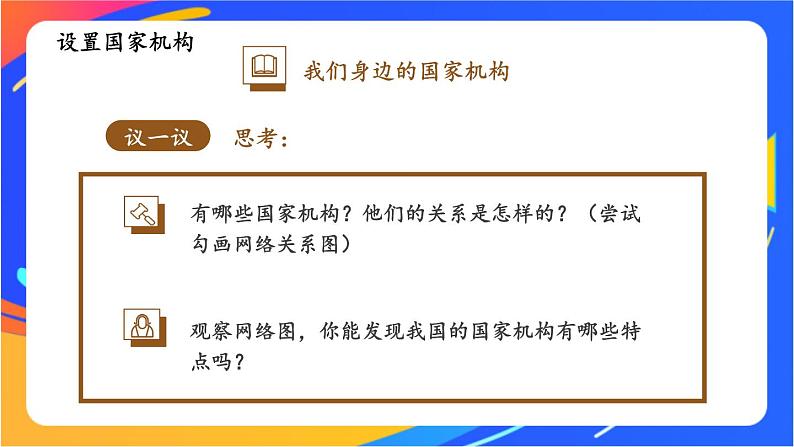 设置国家机构

我们身边的国家机构

议一议 思考：

有哪些国家机构？他们的关系是怎样的？（尝试勾画网络关系图）

观察网络图，你能发现我国的国家机构有哪些特点吗？